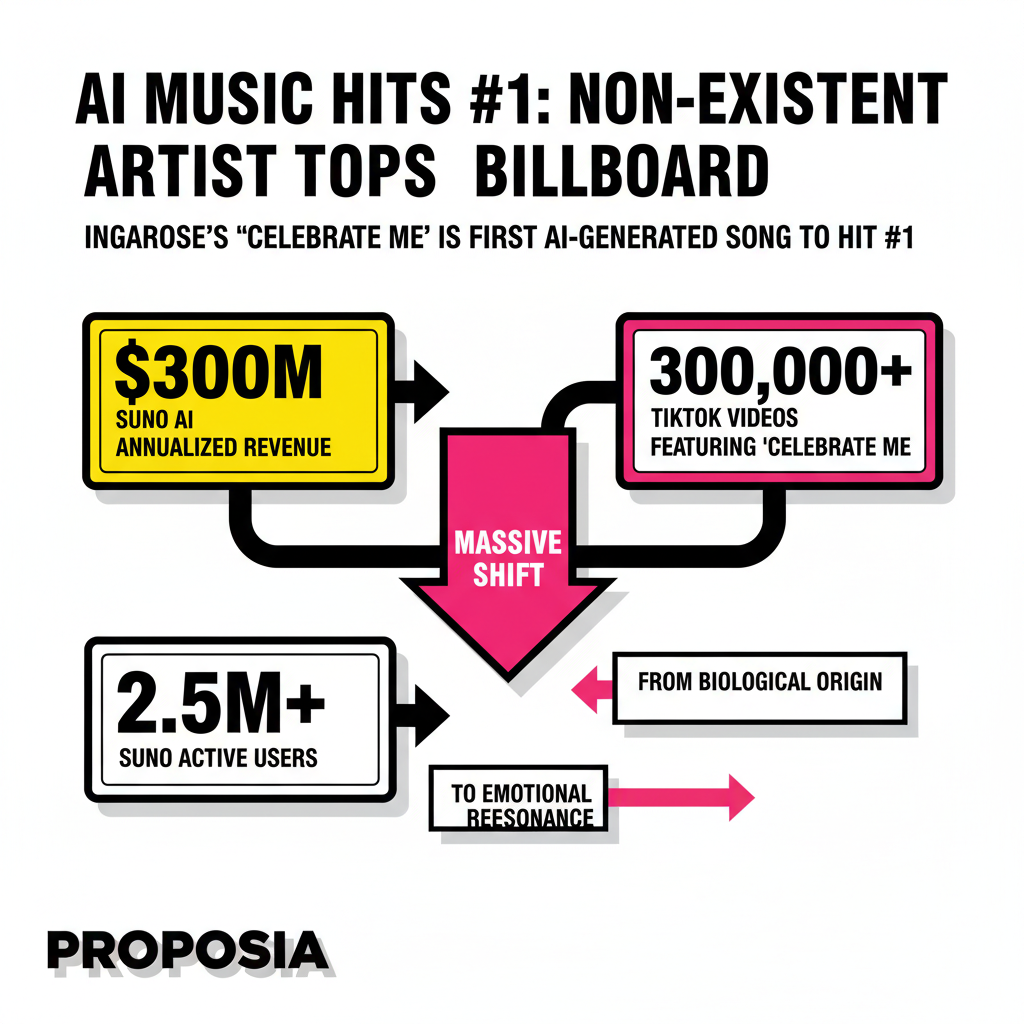 AI MUSIC HITS #1: NON-EXISTENT ARTIST TOPS BILLBOARD

INGAROSE'S "CELEBRATE ME' IS FIRST AI-GENERATED SONG TO HIT #1

$300M
SUNO AI ANNUALIZED REVENUE

300,000+
TIKTOK VIDEOS FEATURING 'CELEBRATE ME

MASSIVE SHIFT

2.5M+
SUNO ACTIVE USERS

FROM BIOLOGICAL ORIGIN

TO EMOTIONAL REESONANCE

PROPOSIA